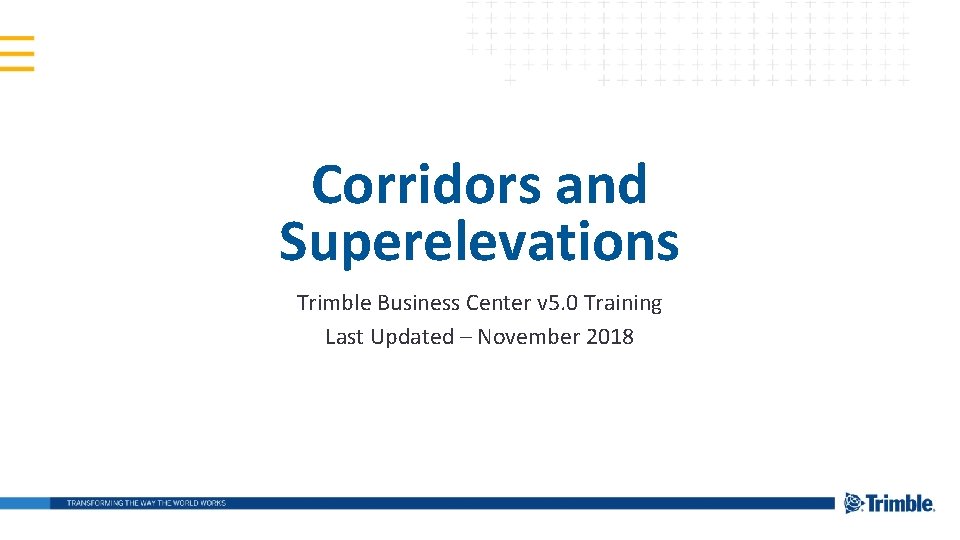 Corridors and Superelevations

Trimble Business Center v5.0 Training
Last Updated – November 2018

TRANSFORMING THE WAY THE WORLD WORKS

Trimble.